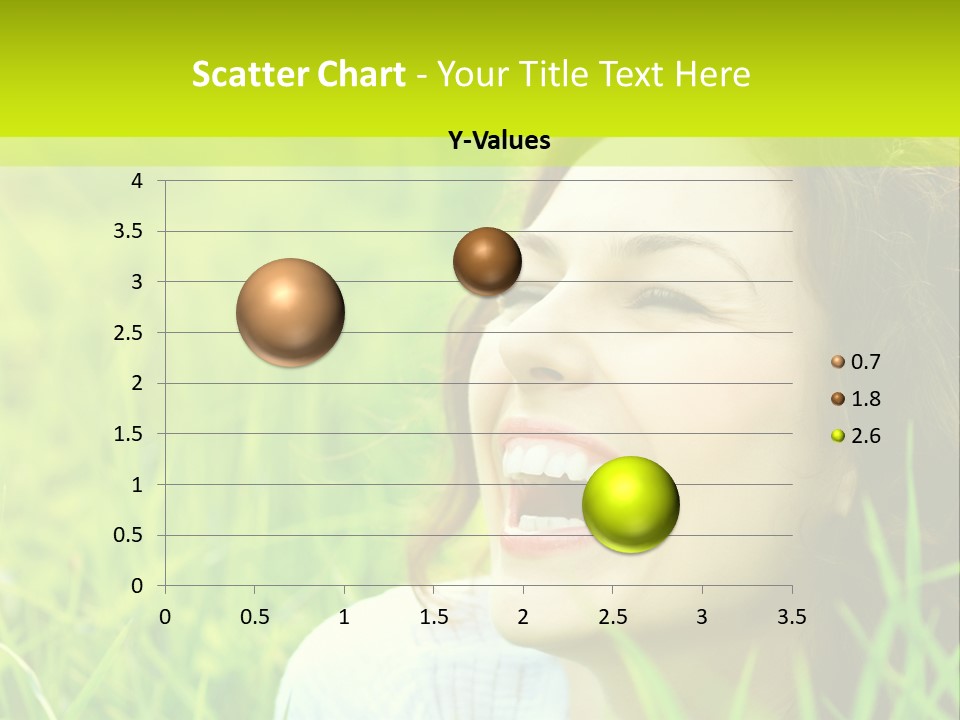 Scatter Chart - Your Title Text Here

Y-Values

4
3.5
3
2.5
2
1.5
1
0.5
0

0 0.5 1 1.5 2 2.5 3 3.5

0.7
1.8
2.6